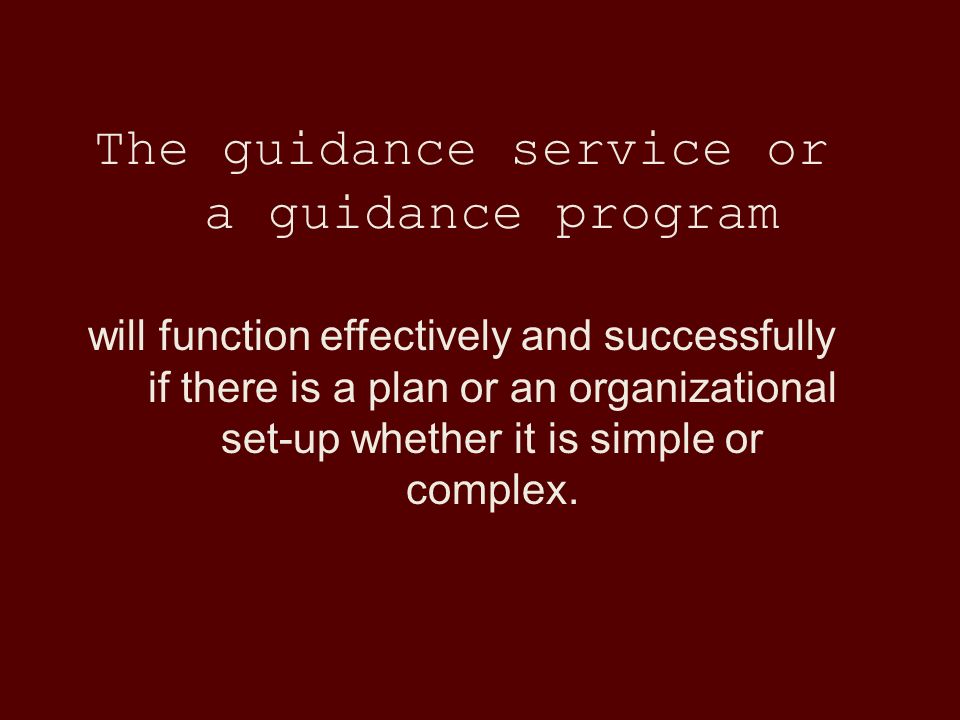 The guidance service or a guidance program

will function effectively and successfully if there is a plan or an organizational set-up whether it is simple or complex.